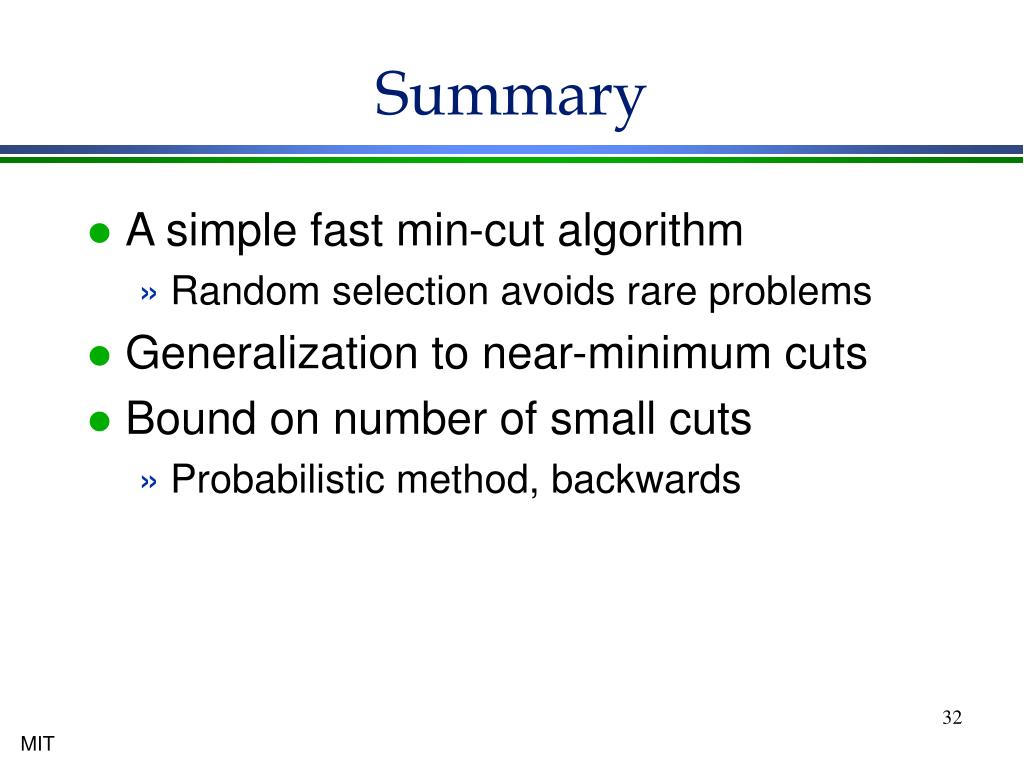 Summary

● A simple fast min-cut algorithm
» Random selection avoids rare problems
● Generalization to near-minimum cuts
● Bound on number of small cuts
» Probabilistic method, backwards

32

MIT